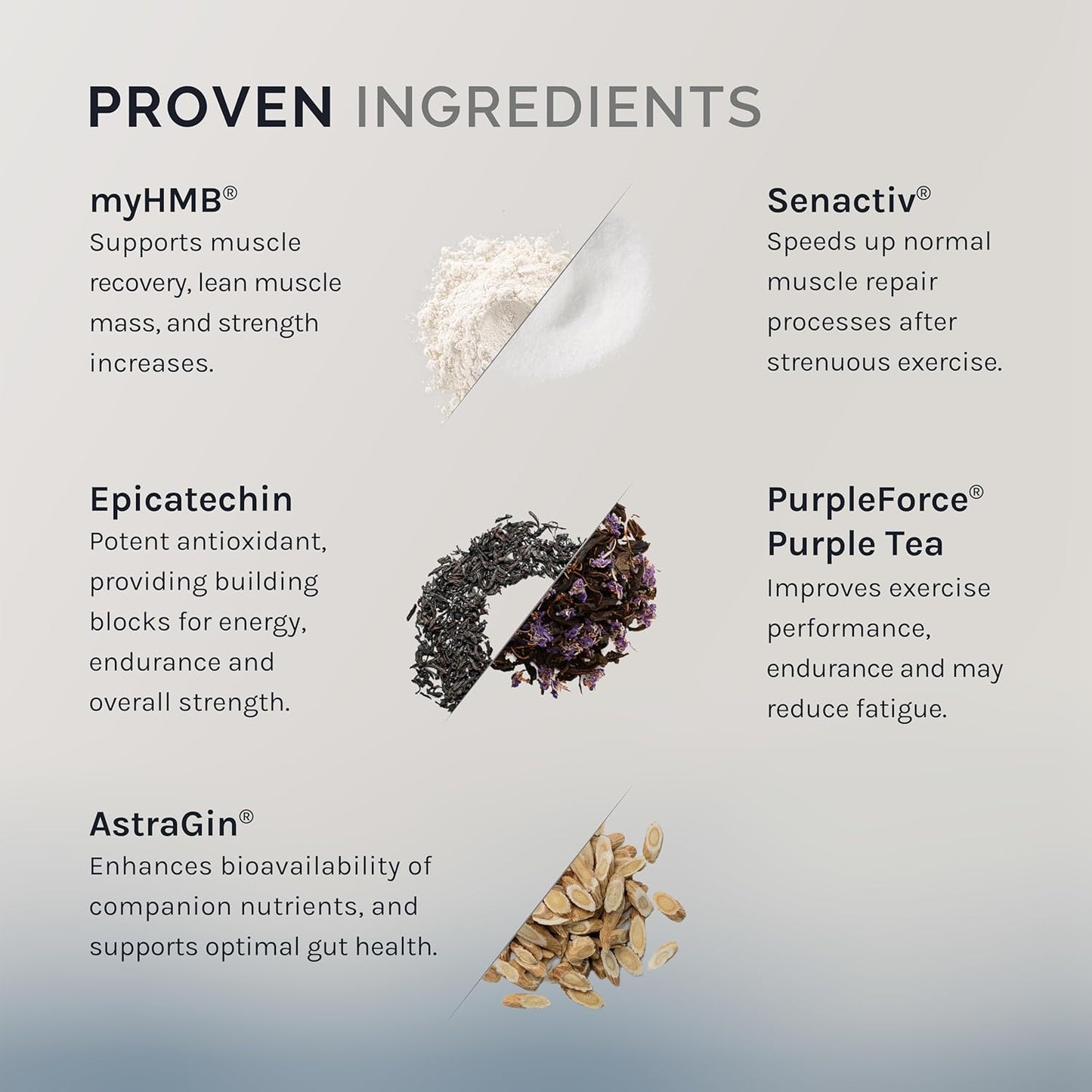 PROVEN INGREDIENTS

myHMB®
Supports muscle recovery, lean muscle mass, and strength increases.

Senactiv®
Speeds up normal muscle repair processes after strenuous exercise.

Epicatechin
Potent antioxidant, providing building blocks for energy, endurance and overall strength.

PurpleForce®
Purple Tea
Improves exercise performance, endurance and may reduce fatigue.

AstraGin®
Enhances bioavailability of companion nutrients, and supports optimal gut health.